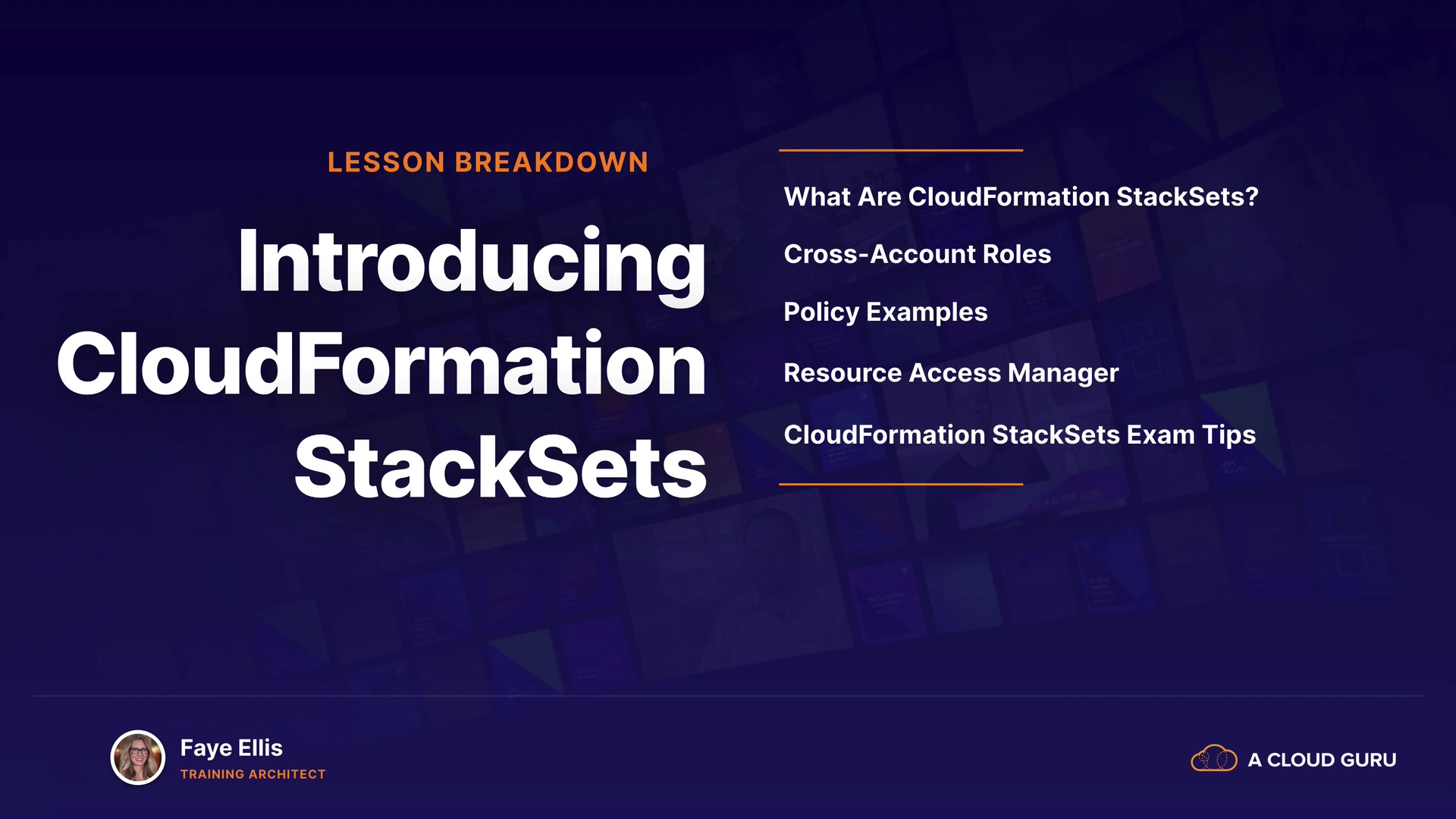 LESSON BREAKDOWN

Introducing CloudFormation StackSets

What Are CloudFormation StackSets?

Cross-Account Roles

Policy Examples

Resource Access Manager

CloudFormation StackSets Exam Tips

Faye Ellis
TRAINING ARCHITECT

A CLOUD GURU